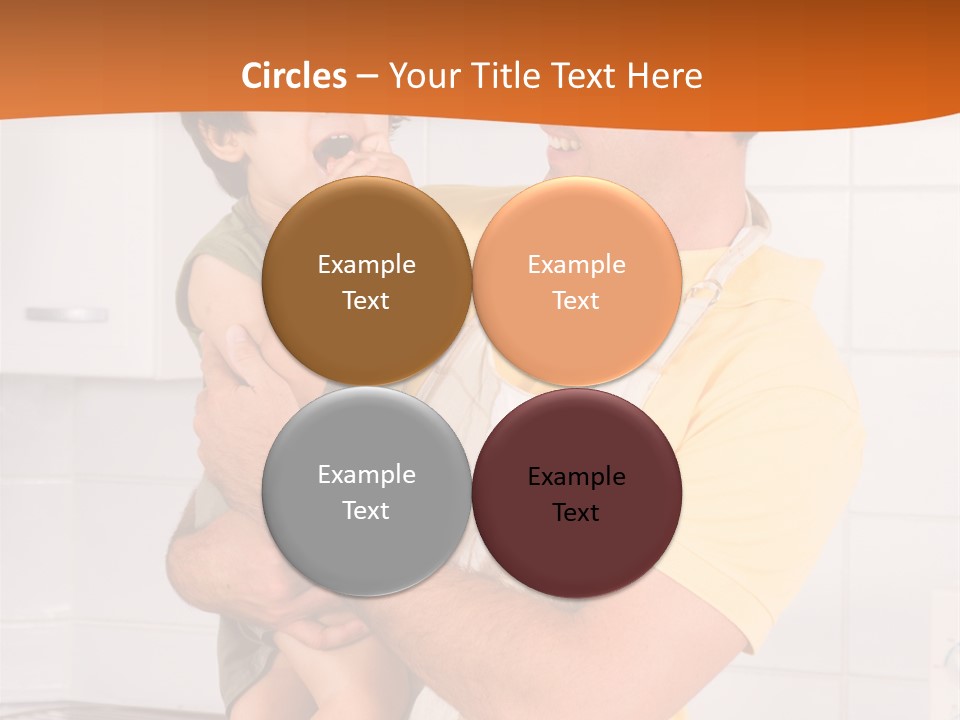 Circles – Your Title Text Here

Example Text

Example Text

Example Text

Example Text